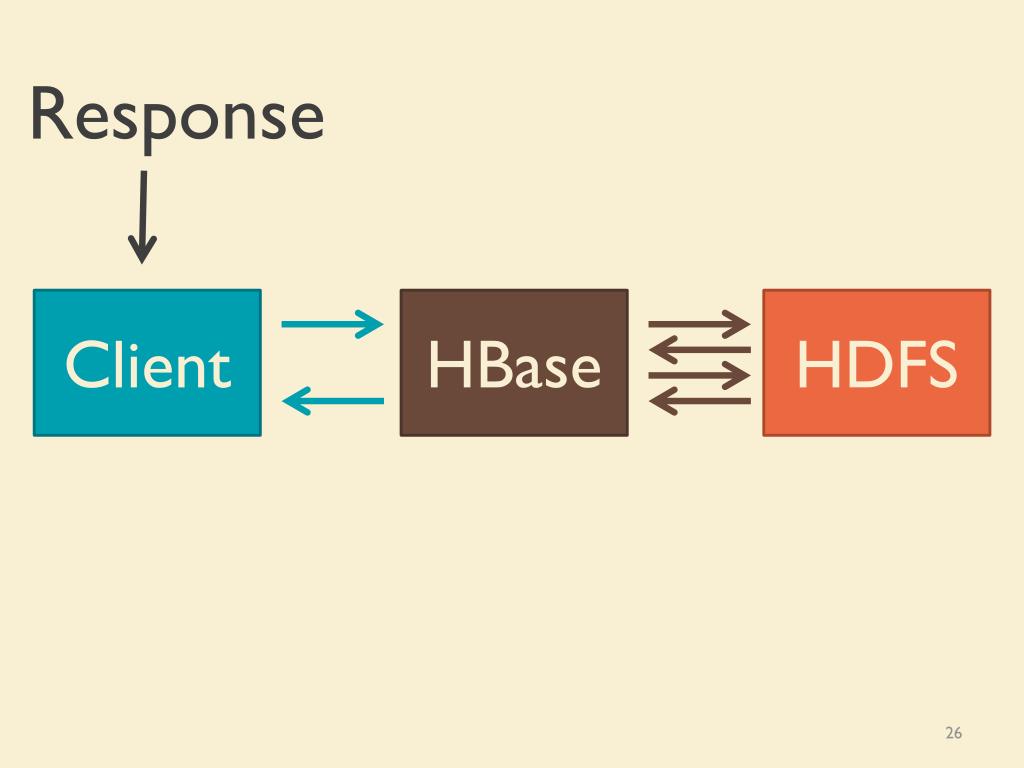 Response

Client

HBase

HDFS

26